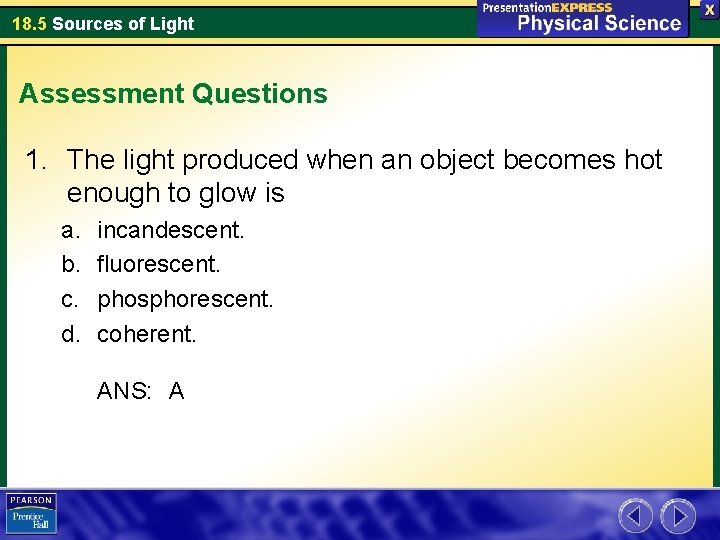 18.5 Sources of Light

PresentationEXPRESS
Physical Science

X

Assessment Questions

1. The light produced when an object becomes hot enough to glow is

a. incandescent.
b. fluorescent.
c. phosphorescent.
d. coherent.

ANS: A

PEARSON
Prentice Hall